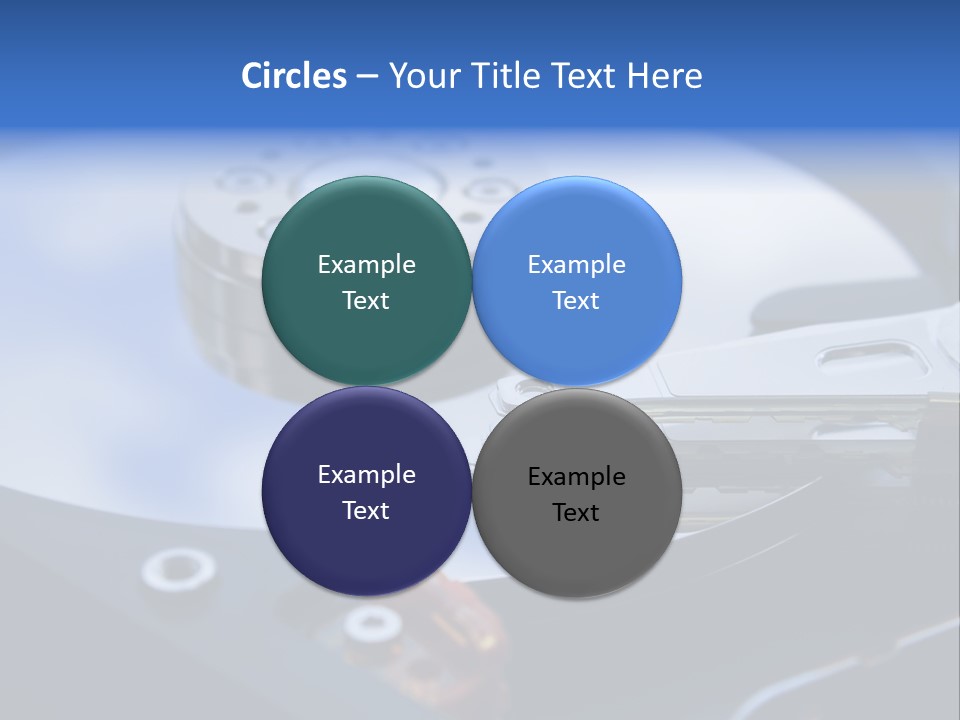 Circles – Your Title Text Here

Example Text

Example Text

Example Text

Example Text